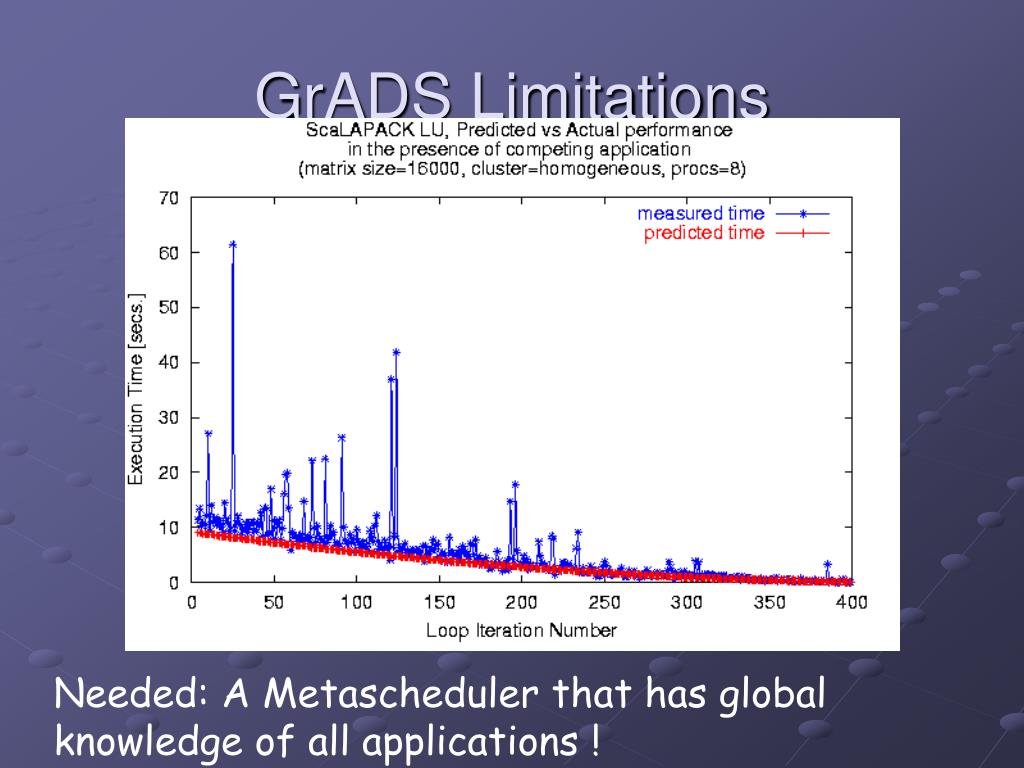 GrADS Limitations

ScaLAPACK LU, Predicted vs Actual performance
in the presence of competing application
(matrix size=16000, cluster=homogeneous, procs=8)

measured time
predicted time

Execution Time [secs.]

70
60
50
40
30
20
10
0

0 50 100 150 200 250 300 350 400

Loop Iteration Number

Needed: A Metascheduler that has global knowledge of all applications !